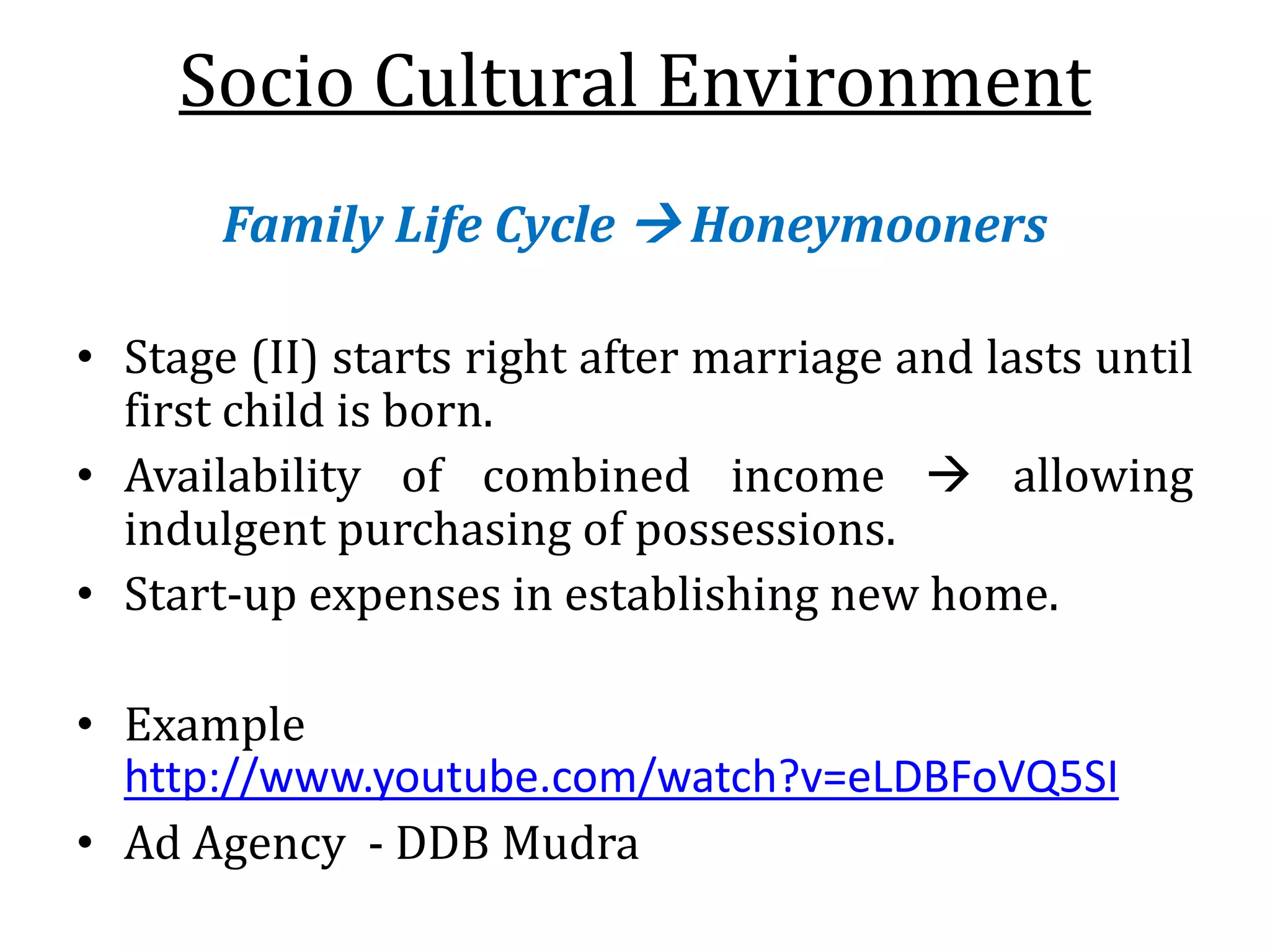 Socio Cultural Environment

Family Life Cycle → Honeymooners

• Stage (II) starts right after marriage and lasts until first child is born.
• Availability of combined income → allowing indulgent purchasing of possessions.
• Start-up expenses in establishing new home.

• Example http://www.youtube.com/watch?v=eLDBFoVQ5SI
• Ad Agency - DDB Mudra